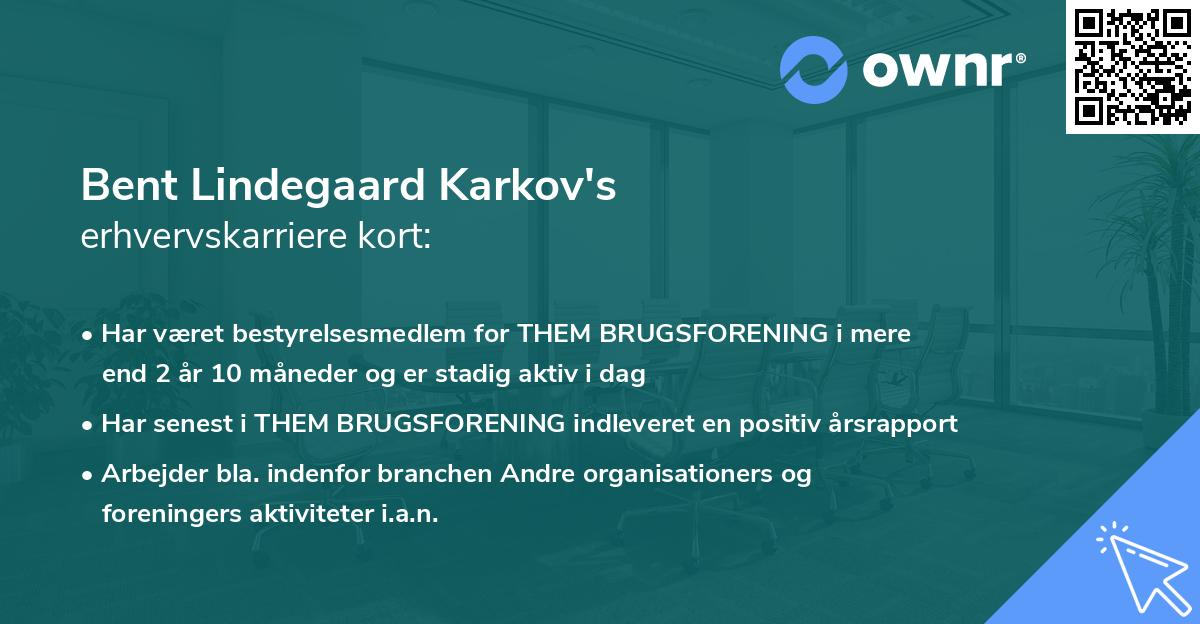 ownr®

Bent Lindegaard Karkov's
erhvervskarriere kort:

• Har været bestyrelsesmedlem for THEM BRUGSFORENING i mere end 2 år 10 måneder og er stadig aktiv i dag

• Har senest i THEM BRUGSFORENING indleveret en positiv årsrapport

• Arbejder bla. indenfor branchen Andre organisationers og foreningers aktiviteter i.a.n.